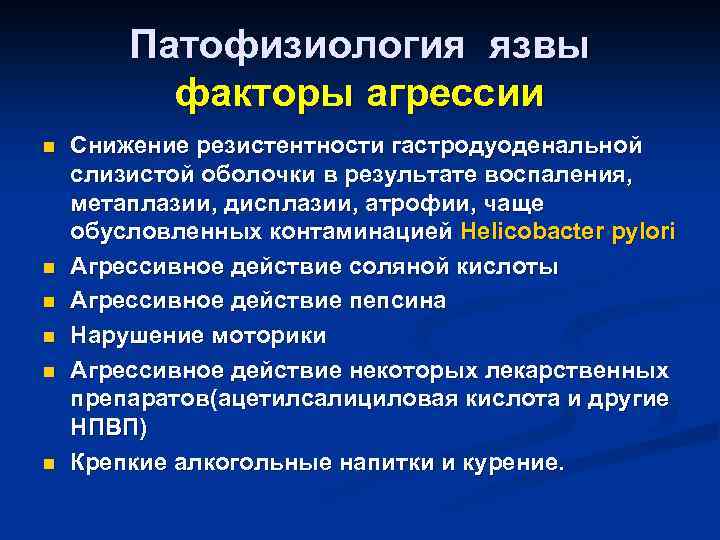 Патофизиология язвы
факторы агрессии

- Снижение резистентности гастродуоденальной слизистой оболочки в результате воспаления, метаплазии, дисплазии, атрофии, чаще обусловленных контаминацией Helicobacter pylori
- Агрессивное действие соляной кислоты
- Агрессивное действие пепсина
- Нарушение моторики
- Агрессивное действие некоторых лекарственных препаратов(ацетилсалициловая кислота и другие НПВП)
- Крепкие алкогольные напитки и курение.